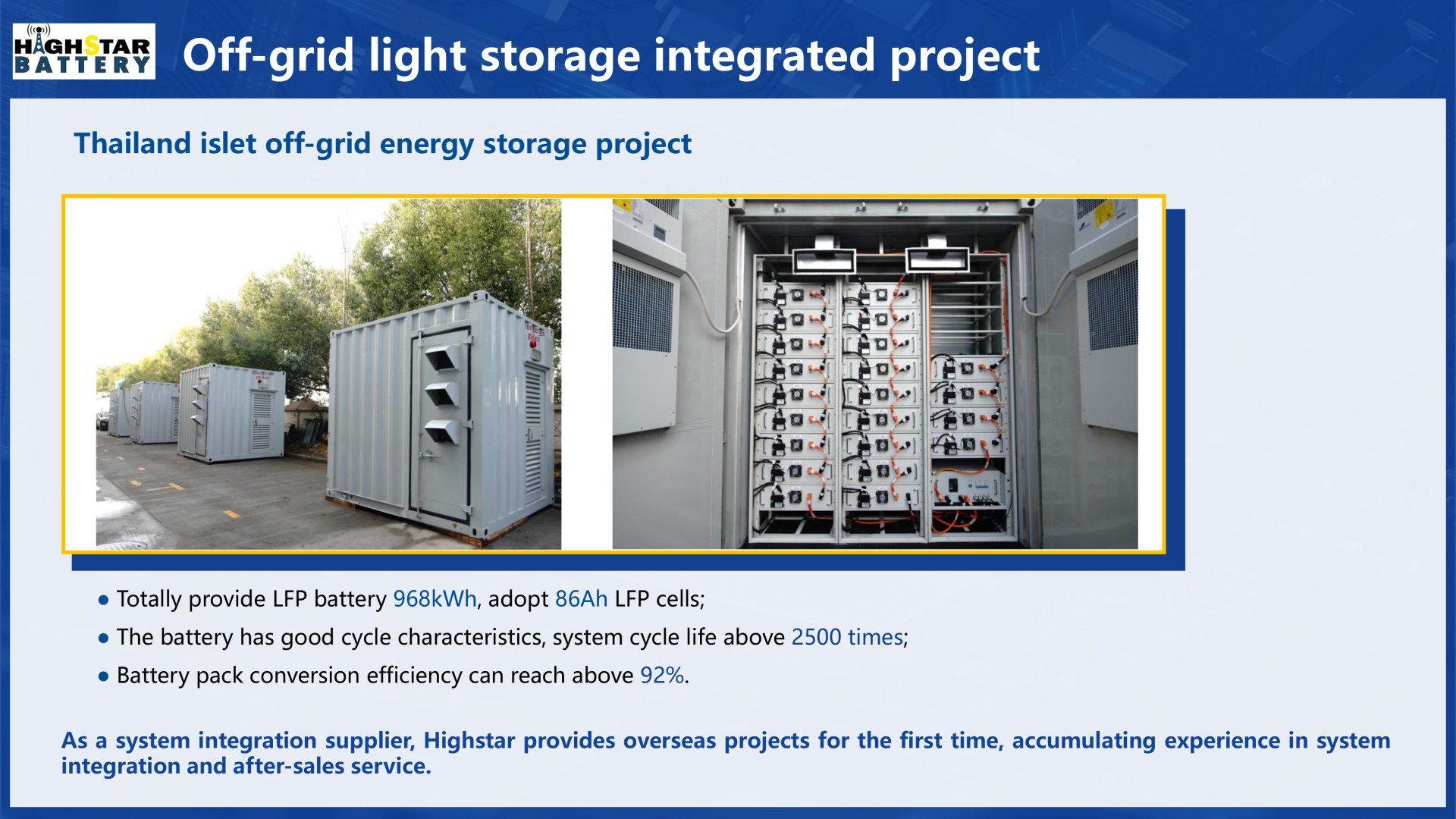 HIGHSTAR BATTERY

Off-grid light storage integrated project

Thailand islet off-grid energy storage project

● Totally provide LFP battery 968kWh, adopt 86Ah LFP cells;

● The battery has good cycle characteristics, system cycle life above 2500 times;

● Battery pack conversion efficiency can reach above 92%.

As a system integration supplier, Highstar provides overseas projects for the first time, accumulating experience in system integration and after-sales service.